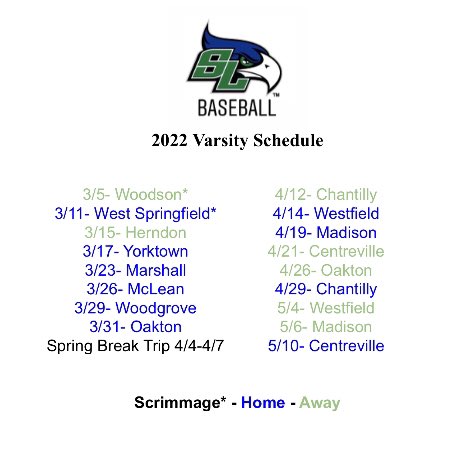 SL

BASEBALL™

2022 Varsity Schedule

3/5- Woodson*
3/11- West Springfield*
3/15- Herndon
3/17- Yorktown
3/23- Marshall
3/26- McLean
3/29- Woodgrove
3/31- Oakton
Spring Break Trip 4/4-4/7

4/12- Chantilly
4/14- Westfield
4/19- Madison
4/21- Centreville
4/26- Oakton
4/29- Chantilly
5/4- Westfield
5/6- Madison
5/10- Centreville

Scrimmage* - Home - Away